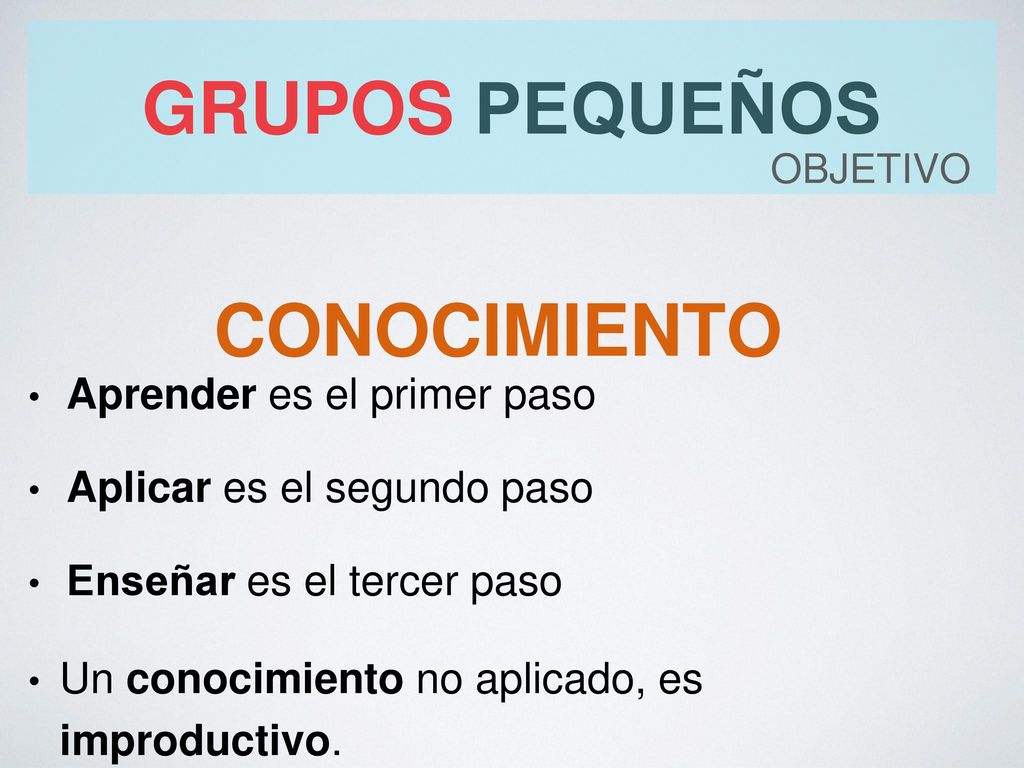 GRUPOS PEQUEÑOS
OBJETIVO

CONOCIMIENTO

• Aprender es el primer paso

• Aplicar es el segundo paso

• Enseñar es el tercer paso

• Un conocimiento no aplicado, es improductivo.